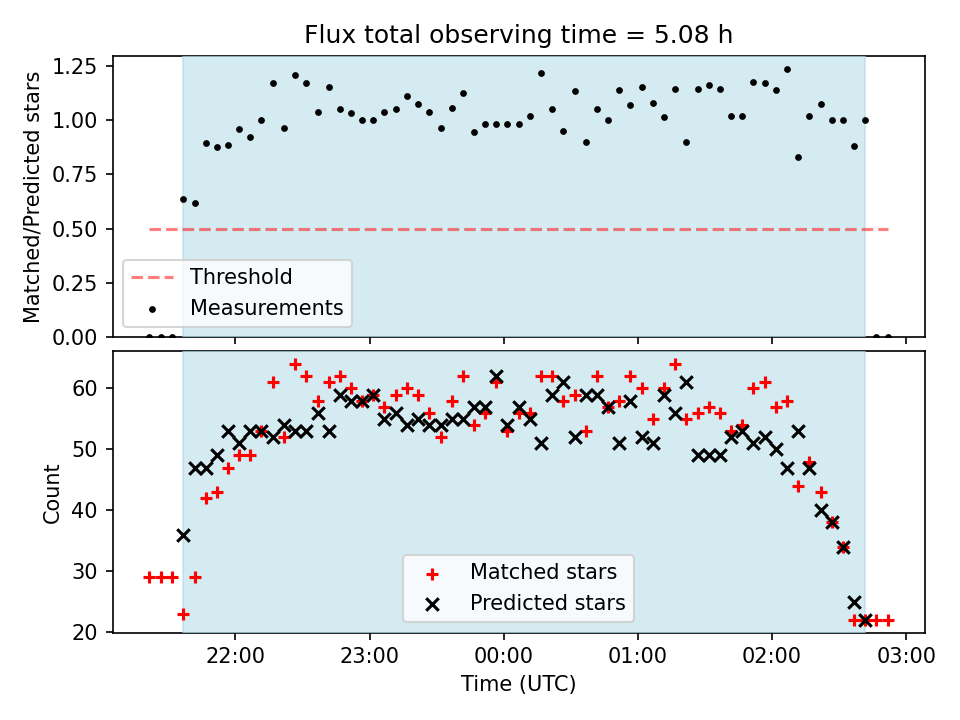 Flux total observing time = 5.08 h

Matched/Predicted stars

1.25
1.00
0.75
0.50
0.25
0.00

Threshold
Measurements

Count

60
50
40
30
20

Matched stars
Predicted stars

22:00 23:00 00:00 01:00 02:00 03:00

Time (UTC)